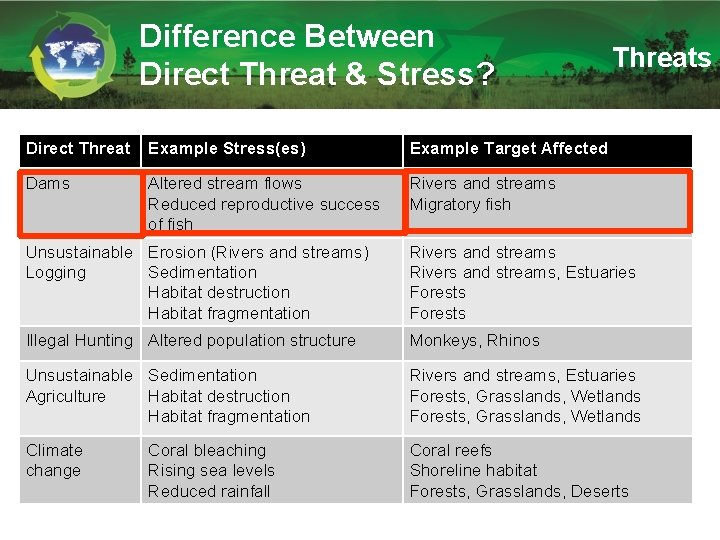 Difference Between Direct Threat & Stress?

Threats

| Direct Threat | Example Stress(es) | Example Target Affected |
|---|---|---|
| Dams | Altered stream flows<br>Reduced reproductive success of fish | Rivers and streams<br>Migratory fish |
| Unsustainable Logging | Erosion (Rivers and streams)<br>Sedimentation<br>Habitat destruction<br>Habitat fragmentation | Rivers and streams<br>Rivers and streams, Estuaries<br>Forests<br>Forests |
| Illegal Hunting | Altered population structure | Monkeys, Rhinos |
| Unsustainable Agriculture | Sedimentation<br>Habitat destruction<br>Habitat fragmentation | Rivers and streams, Estuaries<br>Forests, Grasslands, Wetlands<br>Forests, Grasslands, Wetlands |
| Climate change | Coral bleaching<br>Rising sea levels<br>Reduced rainfall | Coral reefs<br>Shoreline habitat<br>Forests, Grasslands, Deserts |